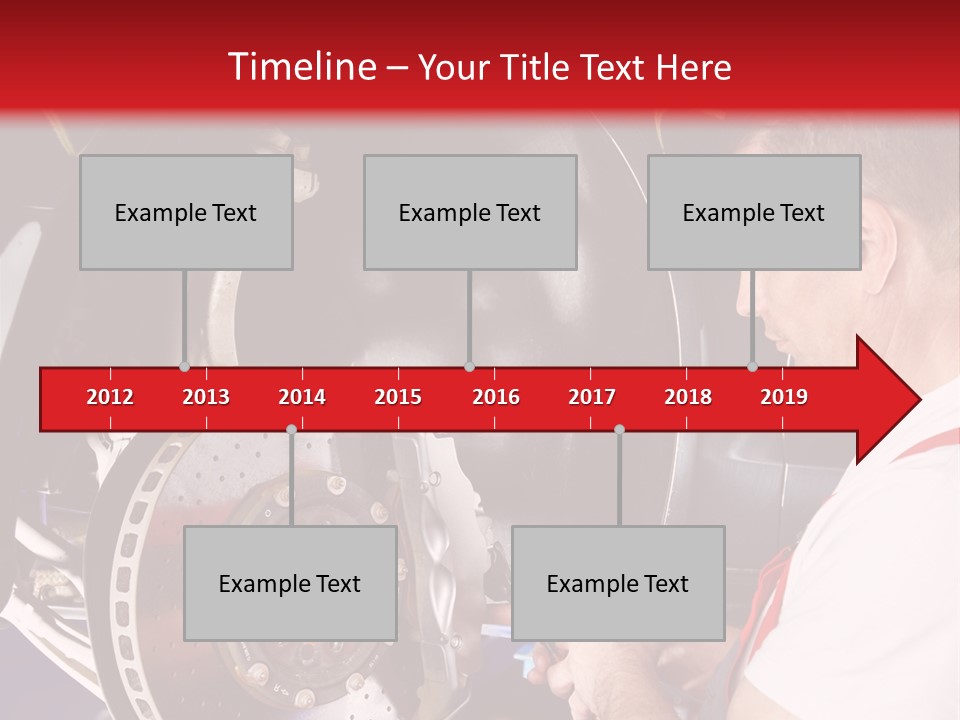 Timeline – Your Title Text Here

Example Text

Example Text

Example Text

2012 2013 2014 2015 2016 2017 2018 2019

Example Text

Example Text